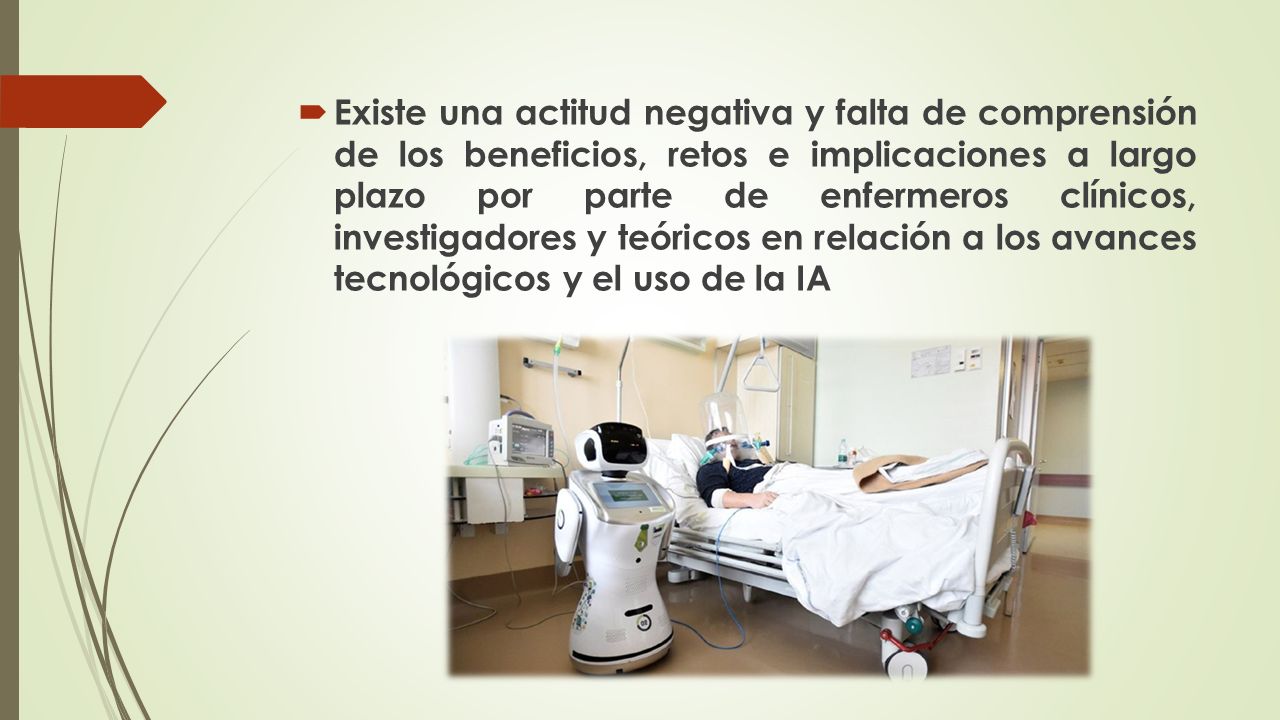 Existe una actitud negativa y falta de comprensión de los beneficios, retos e implicaciones a largo plazo por parte de enfermeros clínicos, investigadores y teóricos en relación a los avances tecnológicos y el uso de la IA